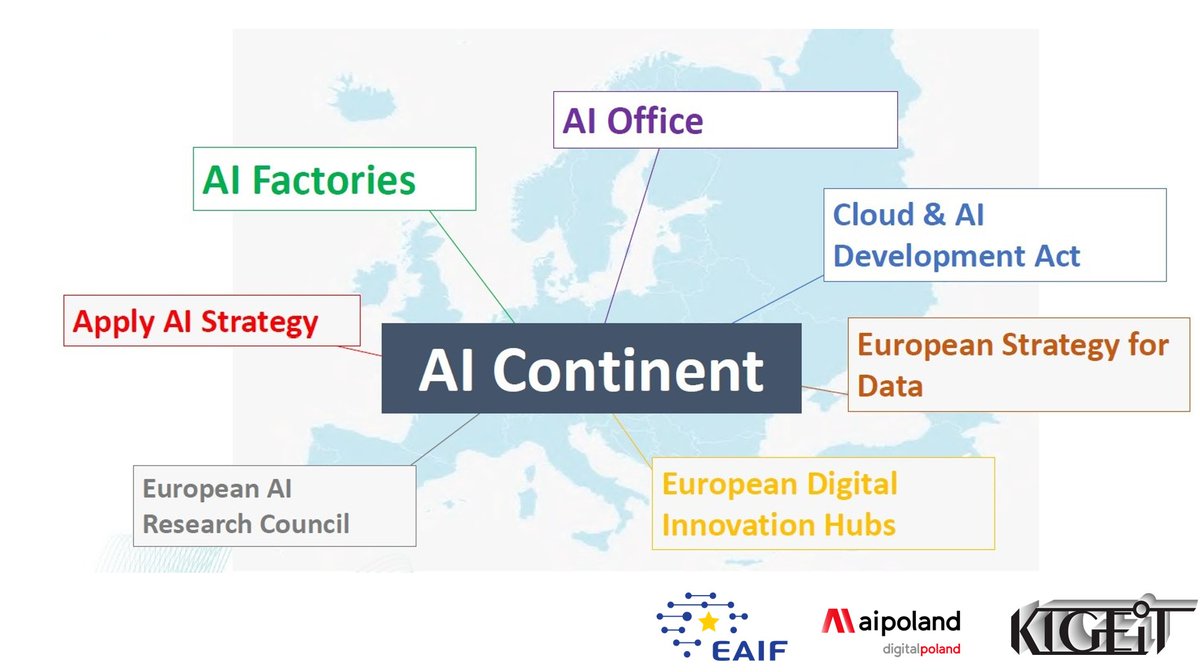 AI Office

AI Factories

Cloud & AI Development Act

Apply AI Strategy

AI Continent

European Strategy for Data

European AI Research Council

European Digital Innovation Hubs

EAIF

aipoland

digitalpoland

KIGEiT